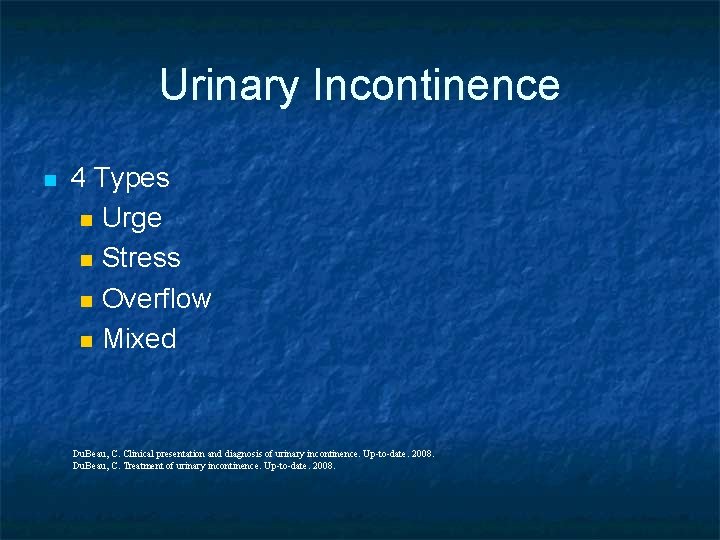 Urinary Incontinence

4 Types
Urge
Stress
Overflow
Mixed

DuBeau, C. Clinical presentation and diagnosis of urinary incontinence. Up-to-date. 2008.
DuBeau, C. Treatment of urinary incontinence. Up-to-date. 2008.